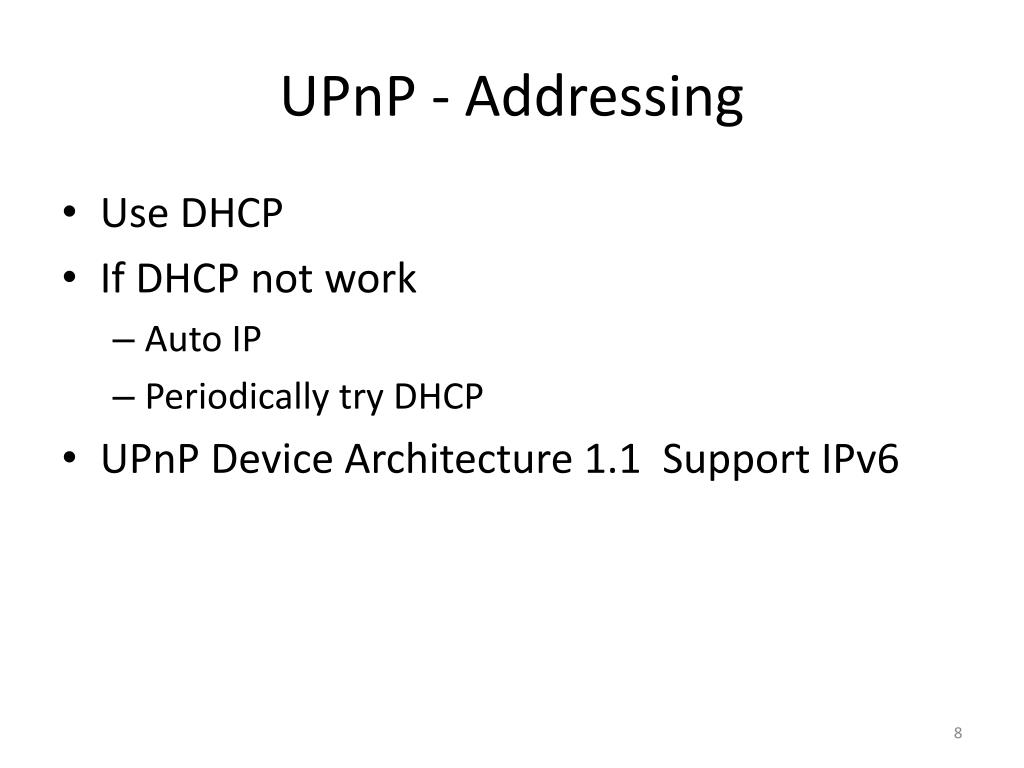 UPnP - Addressing

• Use DHCP
• If DHCP not work
– Auto IP
– Periodically try DHCP
• UPnP Device Architecture 1.1 Support IPv6

8